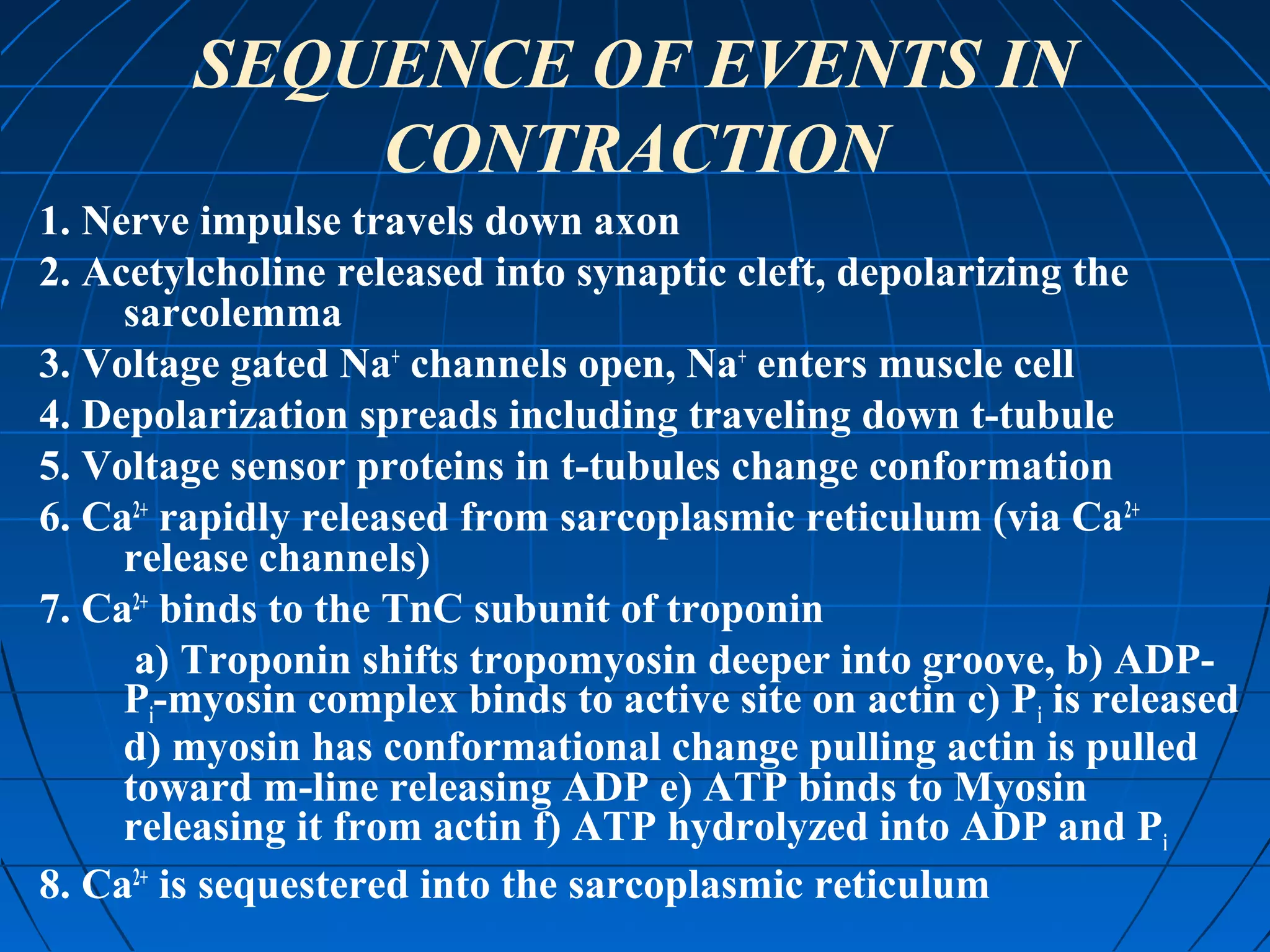 SEQUENCE OF EVENTS IN CONTRACTION

1. Nerve impulse travels down axon

2. Acetylcholine released into synaptic cleft, depolarizing the sarcolemma

3. Voltage gated $Na^+$ channels open, $Na^+$ enters muscle cell

4. Depolarization spreads including traveling down t-tubule

5. Voltage sensor proteins in t-tubules change conformation

6. $Ca^{2+}$ rapidly released from sarcoplasmic reticulum (via $Ca^{2+}$ release channels)

7. $Ca^{2+}$ binds to the TnC subunit of troponin

a) Troponin shifts tropomyosin deeper into groove, b) ADP-$P_i$-myosin complex binds to active site on actin c) $P_i$ is released d) myosin has conformational change pulling actin is pulled toward m-line releasing ADP e) ATP binds to Myosin releasing it from actin f) ATP hydrolyzed into ADP and $P_i$

8. $Ca^{2+}$ is sequestered into the sarcoplasmic reticulum